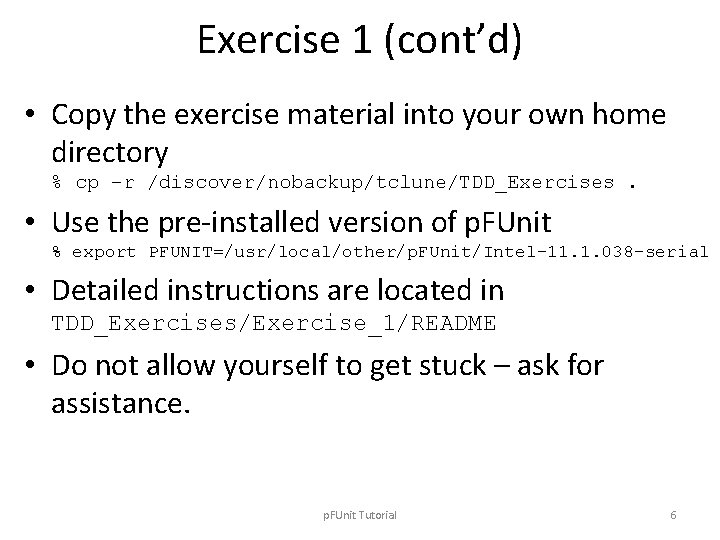 Exercise 1 (cont'd)

• Copy the exercise material into your own home directory
% cp -r /discover/nobackup/tclune/TDD_Exercises .

• Use the pre-installed version of pFUnit
% export PFUNIT=/usr/local/other/pFUnit/Intel-11.1.038-serial

• Detailed instructions are located in TDD_Exercises/Exercise_1/README

• Do not allow yourself to get stuck – ask for assistance.

pFUnit Tutorial

6